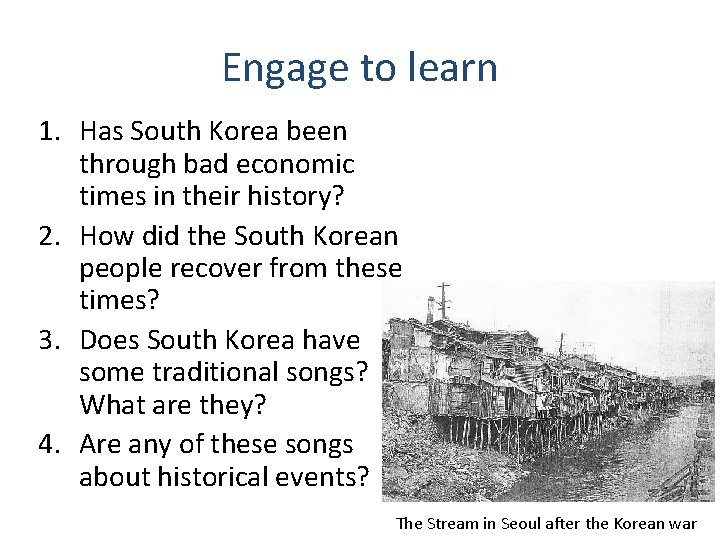 Engage to learn

1. Has South Korea been through bad economic times in their history?
2. How did the South Korean people recover from these times?
3. Does South Korea have some traditional songs? What are they?
4. Are any of these songs about historical events?

The Stream in Seoul after the Korean war